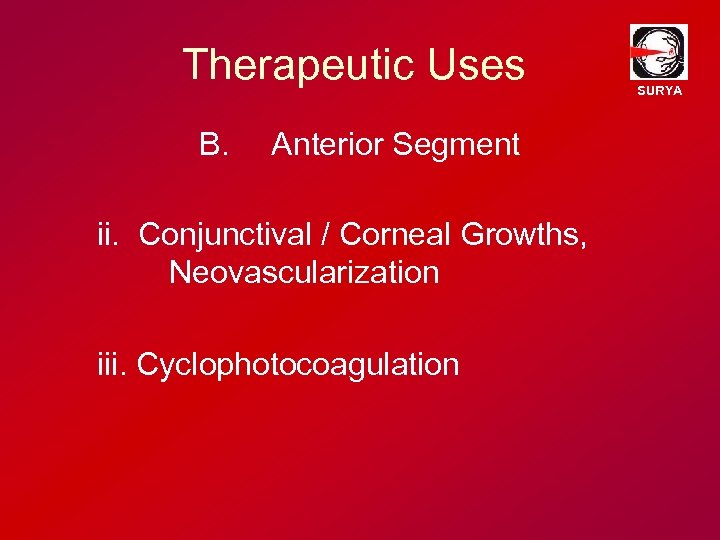 Therapeutic Uses

SURYA

B. Anterior Segment

ii. Conjunctival / Corneal Growths, Neovascularization

iii. Cyclophotocoagulation